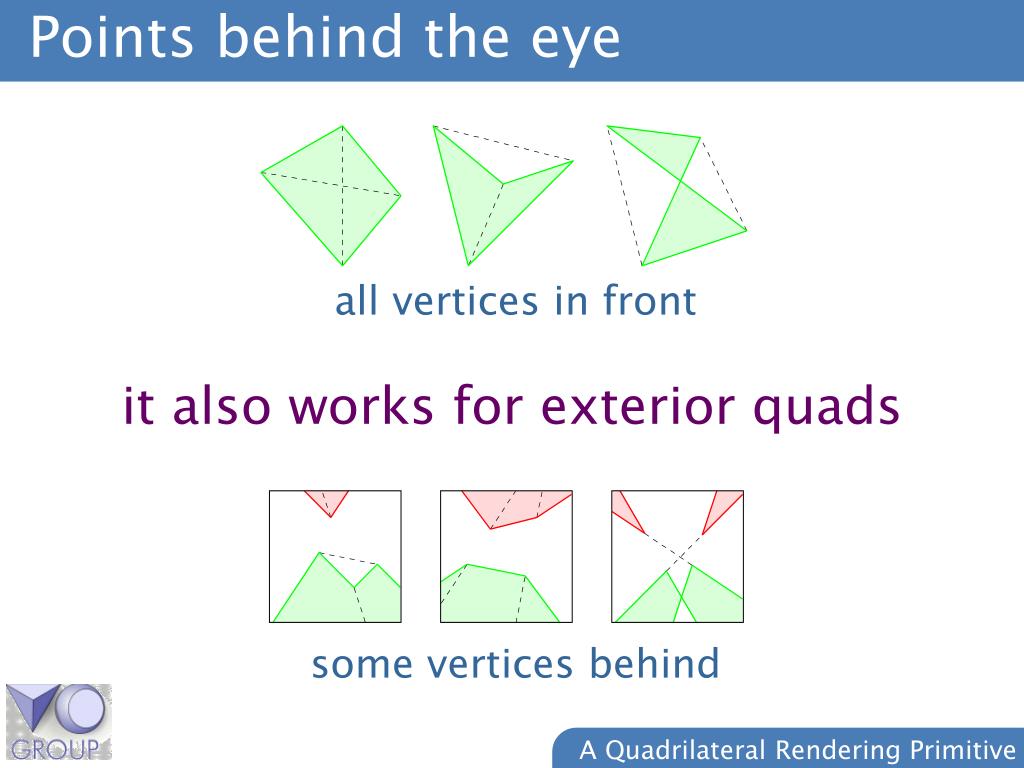 Points behind the eye

all vertices in front

it also works for exterior quads

some vertices behind

GROUP

A Quadrilateral Rendering Primitive